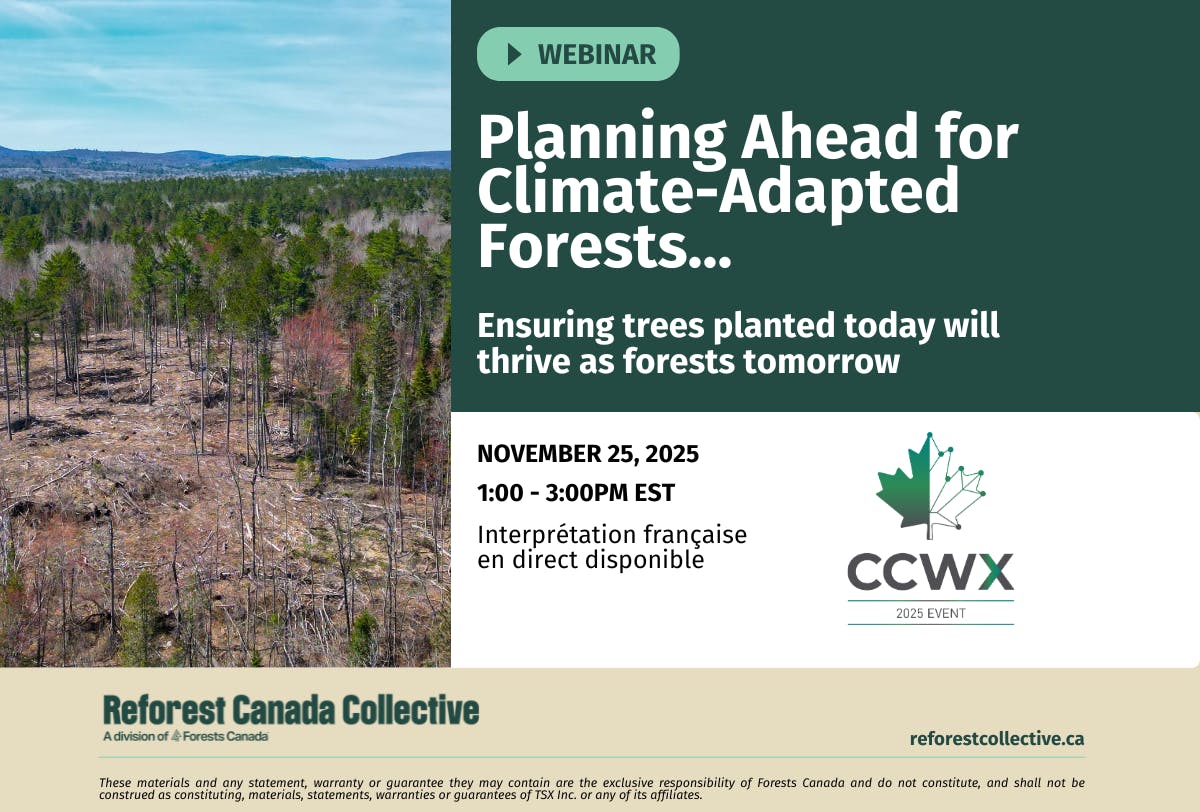 WEBINAR

Planning Ahead for Climate-Adapted Forests...

Ensuring trees planted today will thrive as forests tomorrow

NOVEMBER 25, 2025

1:00 - 3:00PM EST

Interprétation française en direct disponible

CCWX

2025 EVENT

Reforest Canada Collective

A division of Forests Canada

reforestcollective.ca

These materials and any statement, warranty or guarantee they may contain are the exclusive responsibility of Forests Canada and do not constitute, and shall not be construed as constituting, materials, statements, warranties or guarantees of TSX Inc. or any of its affiliates.